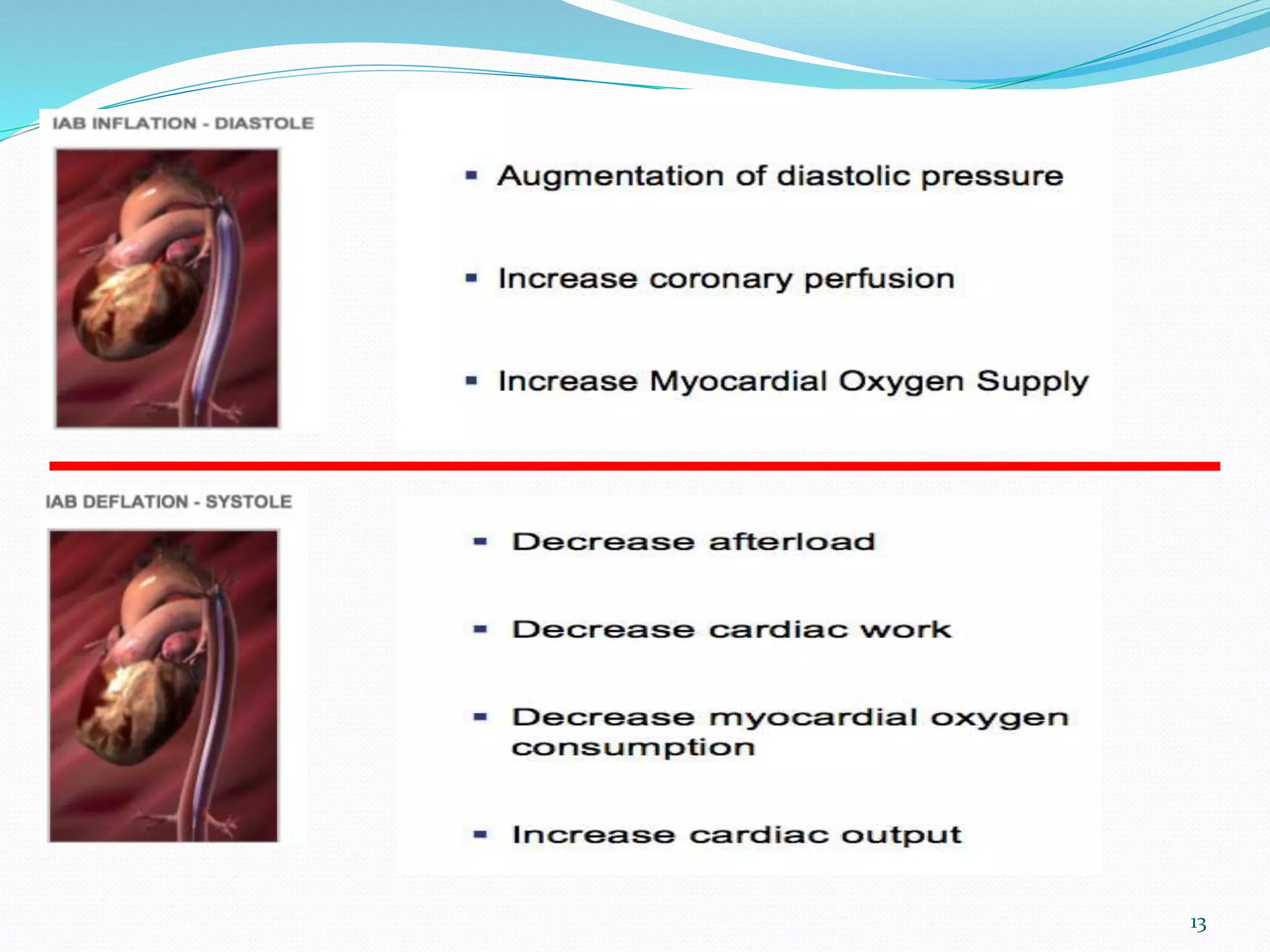 IAB INFLATION - DIASTOLE

▪ Augmentation of diastolic pressure

▪ Increase coronary perfusion

▪ Increase Myocardial Oxygen Supply

IAB DEFLATION - SYSTOLE

▪ Decrease afterload

▪ Decrease cardiac work

▪ Decrease myocardial oxygen consumption

▪ Increase cardiac output

13